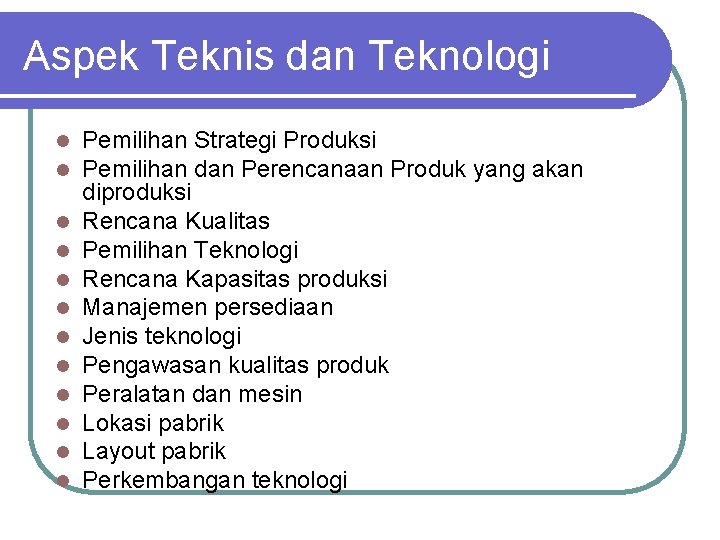 Aspek Teknis dan Teknologi

- Pemilihan Strategi Produksi
- Pemilihan dan Perencanaan Produk yang akan diproduksi
- Rencana Kualitas
- Pemilihan Teknologi
- Rencana Kapasitas produksi
- Manajemen persediaan
- Jenis teknologi
- Pengawasan kualitas produk
- Peralatan dan mesin
- Lokasi pabrik
- Layout pabrik
- Perkembangan teknologi